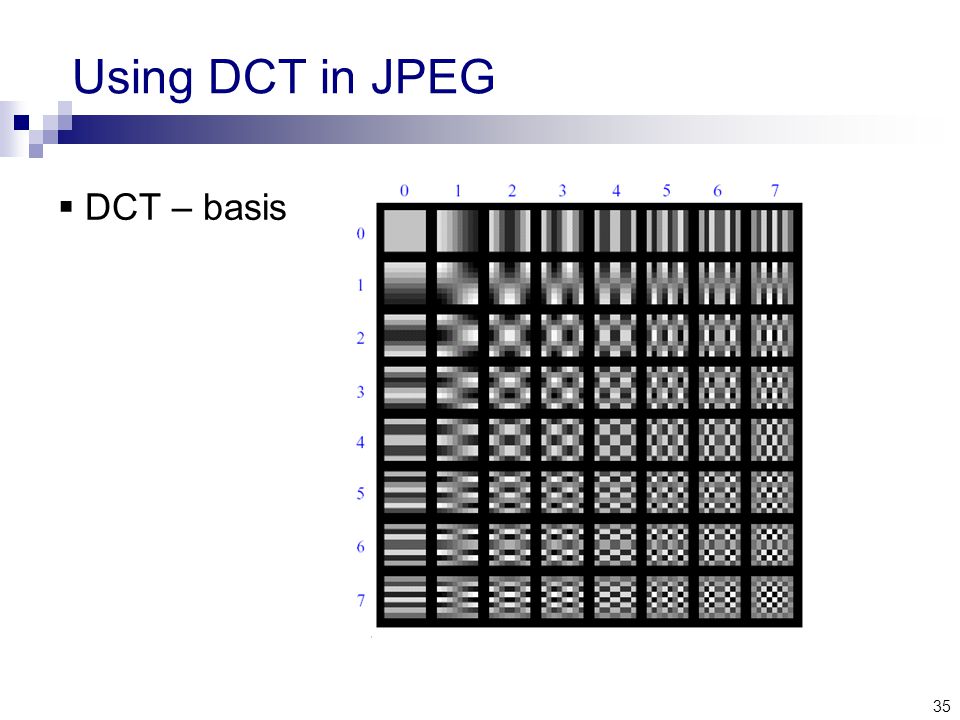 Using DCT in JPEG

▪ DCT – basis

0 1 2 3 4 5 6 7

0
1
2
3
4
5
6
7

35